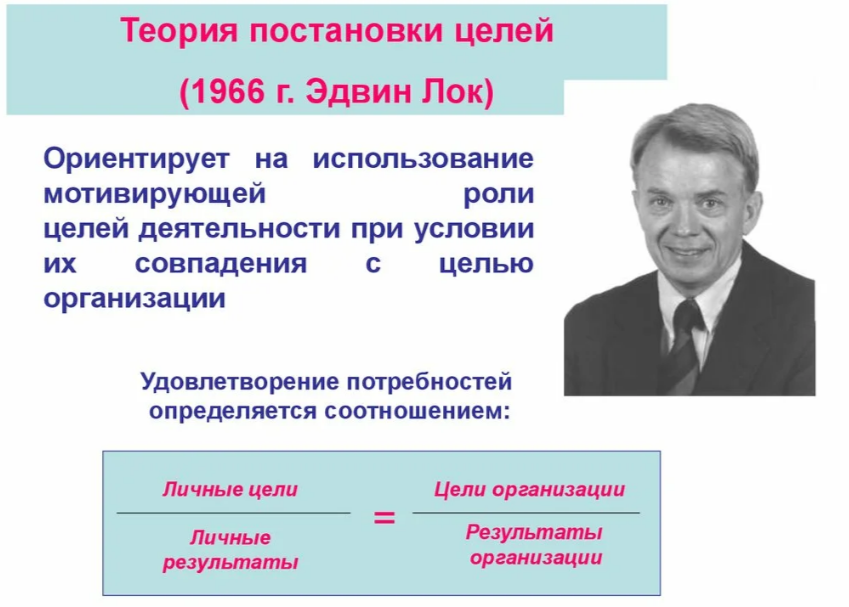 Теория постановки целей

(1966 г. Эдвин Лок)

Ориентирует на использование мотивирующей роли целей деятельности при условии их совпадения с целью организации

Удовлетворение потребностей определяется соотношением:

$\frac{\text{Личные цели}}{\text{Личные результаты}} = \frac{\text{Цели организации}}{\text{Результаты организации}}$